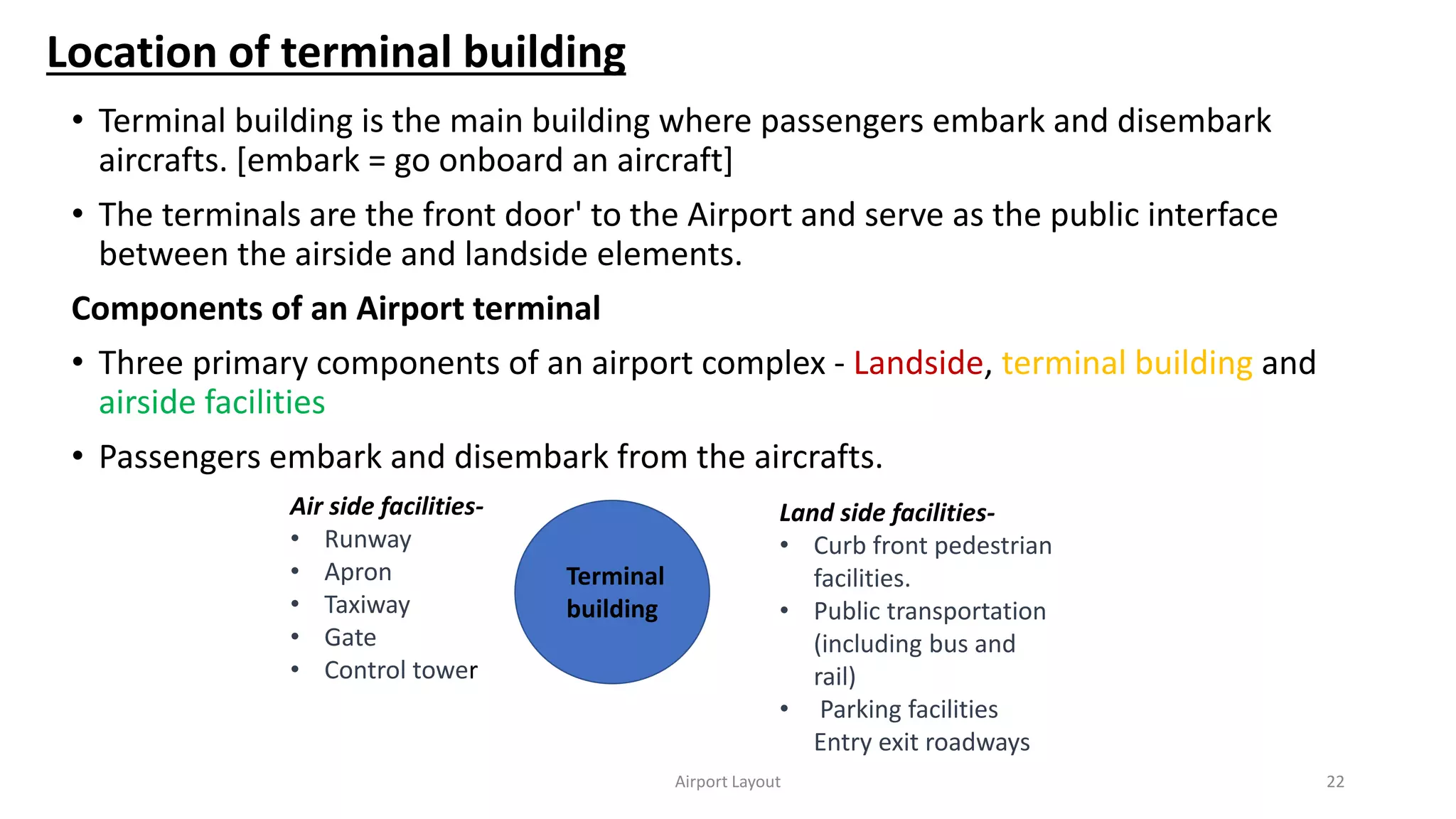 Location of terminal building

• Terminal building is the main building where passengers embark and disembark aircrafts. [embark = go onboard an aircraft]

• The terminals are the front door' to the Airport and serve as the public interface between the airside and landside elements.

Components of an Airport terminal

• Three primary components of an airport complex - Landside, terminal building and airside facilities

• Passengers embark and disembark from the aircrafts.

Air side facilities-
• Runway
• Apron
• Taxiway
• Gate
• Control tower

Terminal building

Land side facilities-
• Curb front pedestrian facilities.
• Public transportation (including bus and rail)
• Parking facilities
Entry exit roadways

Airport Layout

22